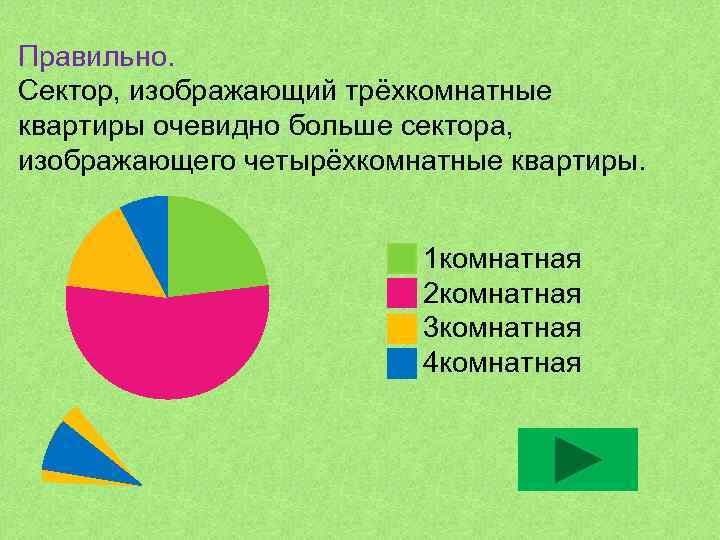 Правильно.
Сектор, изображающий трёхкомнатные квартиры очевидно больше сектора, изображающего четырёхкомнатные квартиры.

1комнатная
2комнатная
3комнатная
4комнатная